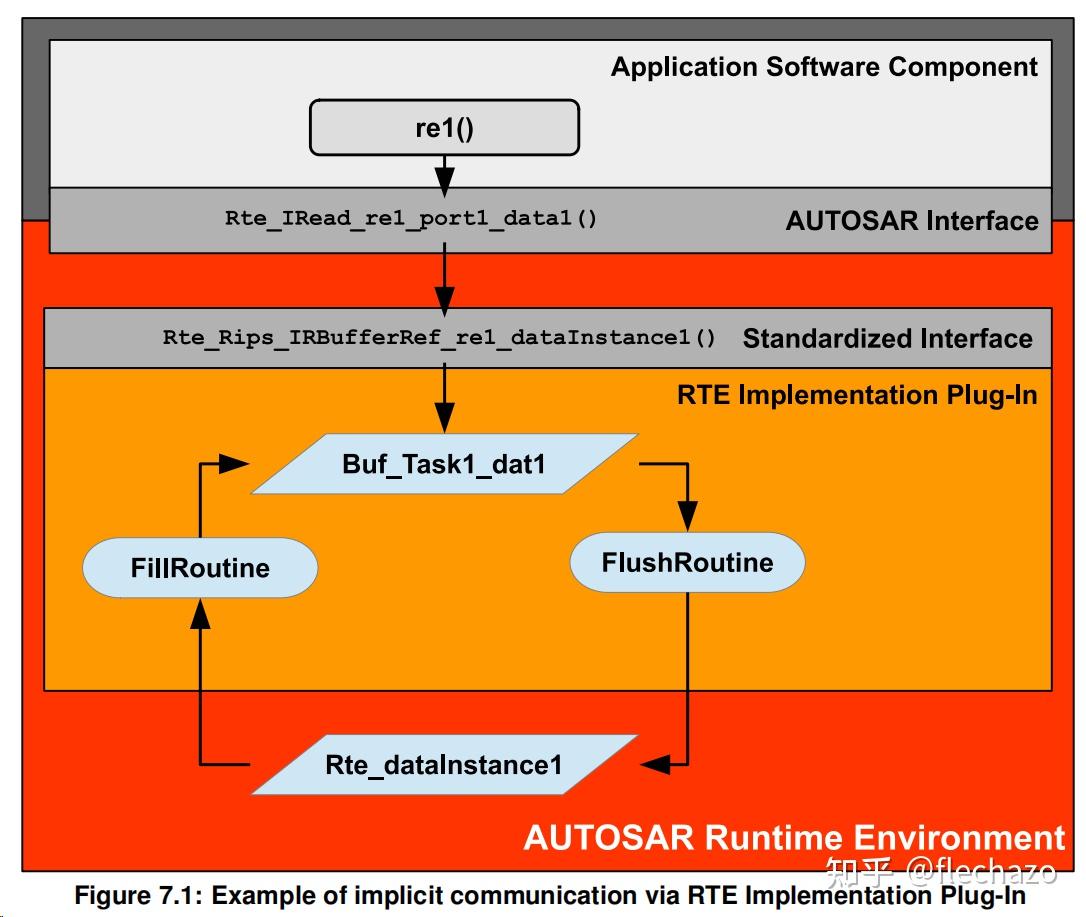 Application Software Component

re1()

Rte_IRead_re1_port1_data1()

AUTOSAR Interface

Rte_Rips_IRBufferRef_re1_dataInstance1()

Standardized Interface

RTE Implementation Plug-In

Buf_Task1_dat1

FillRoutine

FlushRoutine

Rte_dataInstance1

AUTOSAR Runtime Environment

知乎 @flechazo

Figure 7.1: Example of implicit communication via RTE Implementation Plug-In